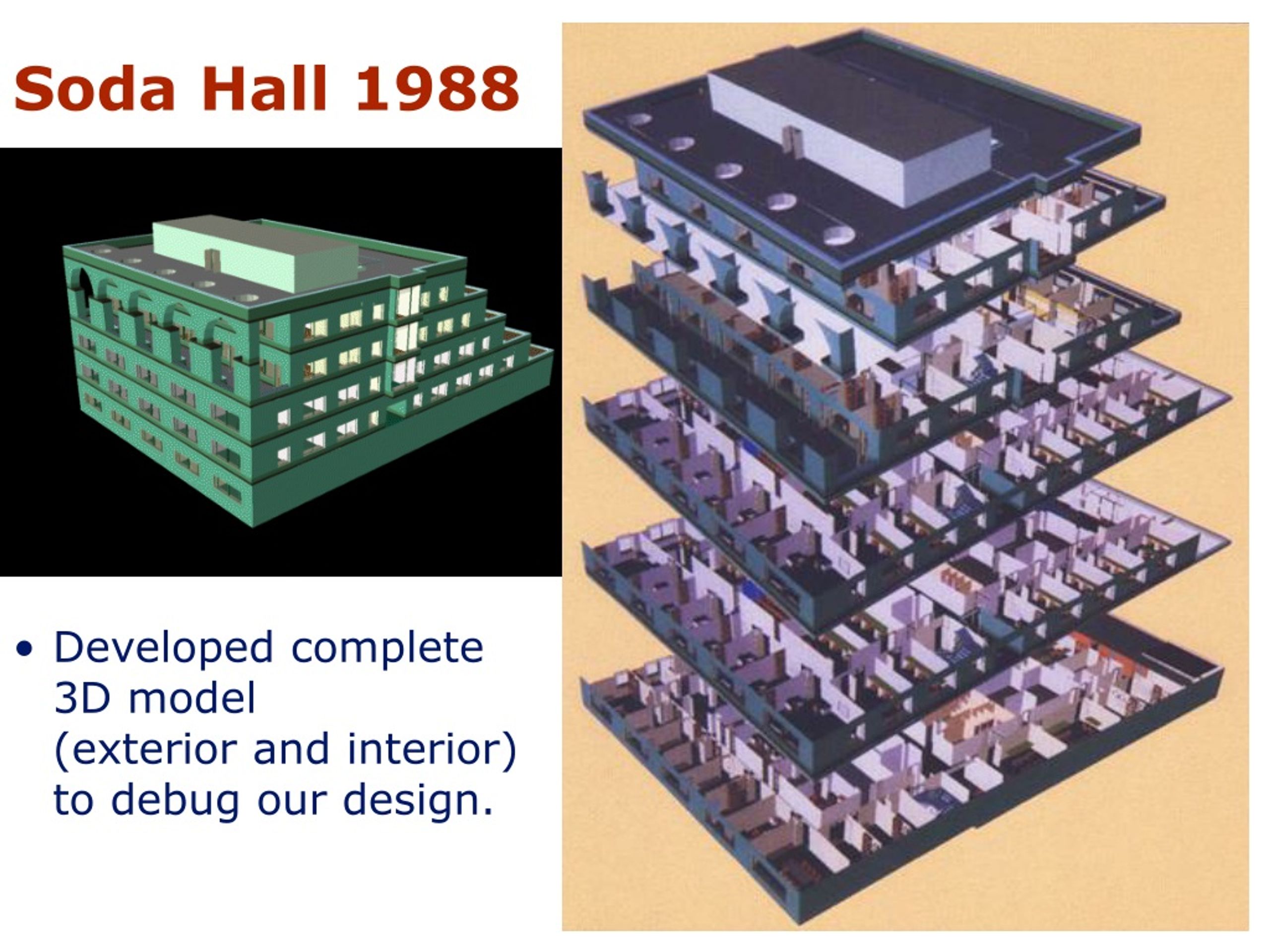 Soda Hall 1988

• Developed complete 3D model (exterior and interior) to debug our design.